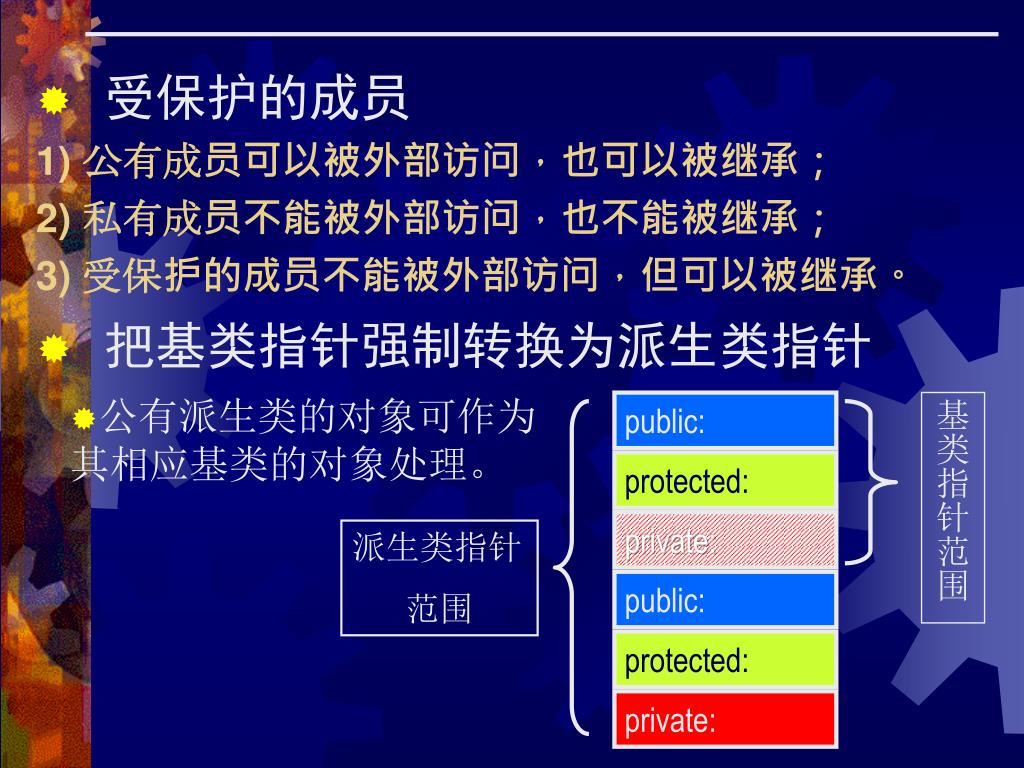 受保护的成员

1) 公有成员可以被外部访问，也可以被继承；

2) 私有成员不能被外部访问，也不能被继承；

3) 受保护的成员不能被外部访问，但可以被继承。

把基类指针强制转换为派生类指针

公有派生类的对象可作为其相应基类的对象处理。

派生类指针范围

public:

protected:

private:

public:

protected:

private:

基类指针范围